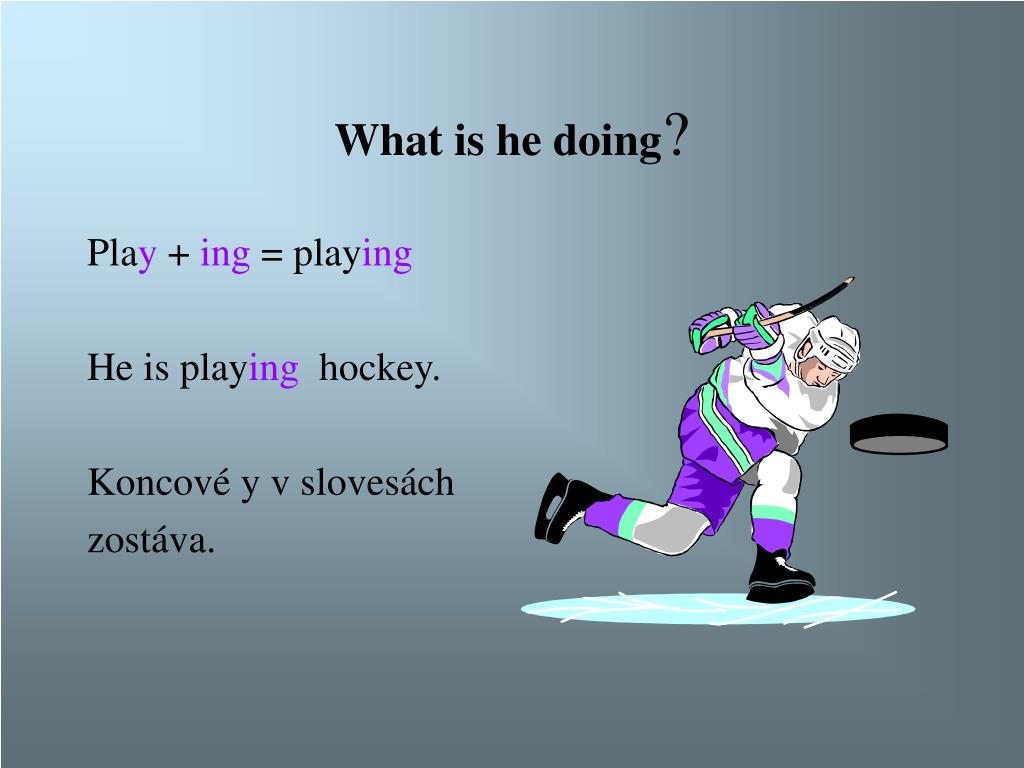 What is he doing?

Play + ing = playing

He is playing hockey.

Koncové y v slovesách zostáva.